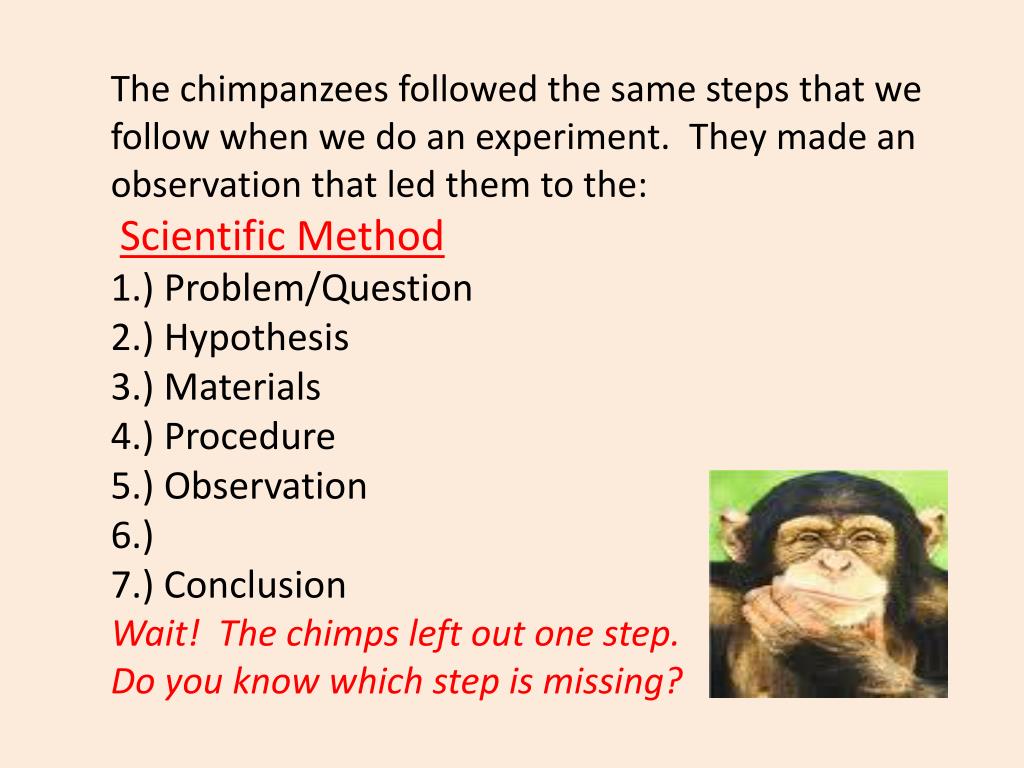 The chimpanzees followed the same steps that we follow when we do an experiment.  They made an observation that led them to the:

Scientific Method

1.) Problem/Question
2.) Hypothesis
3.) Materials
4.) Procedure
5.) Observation
6.)
7.) Conclusion

Wait!  The chimps left out one step.
Do you know which step is missing?